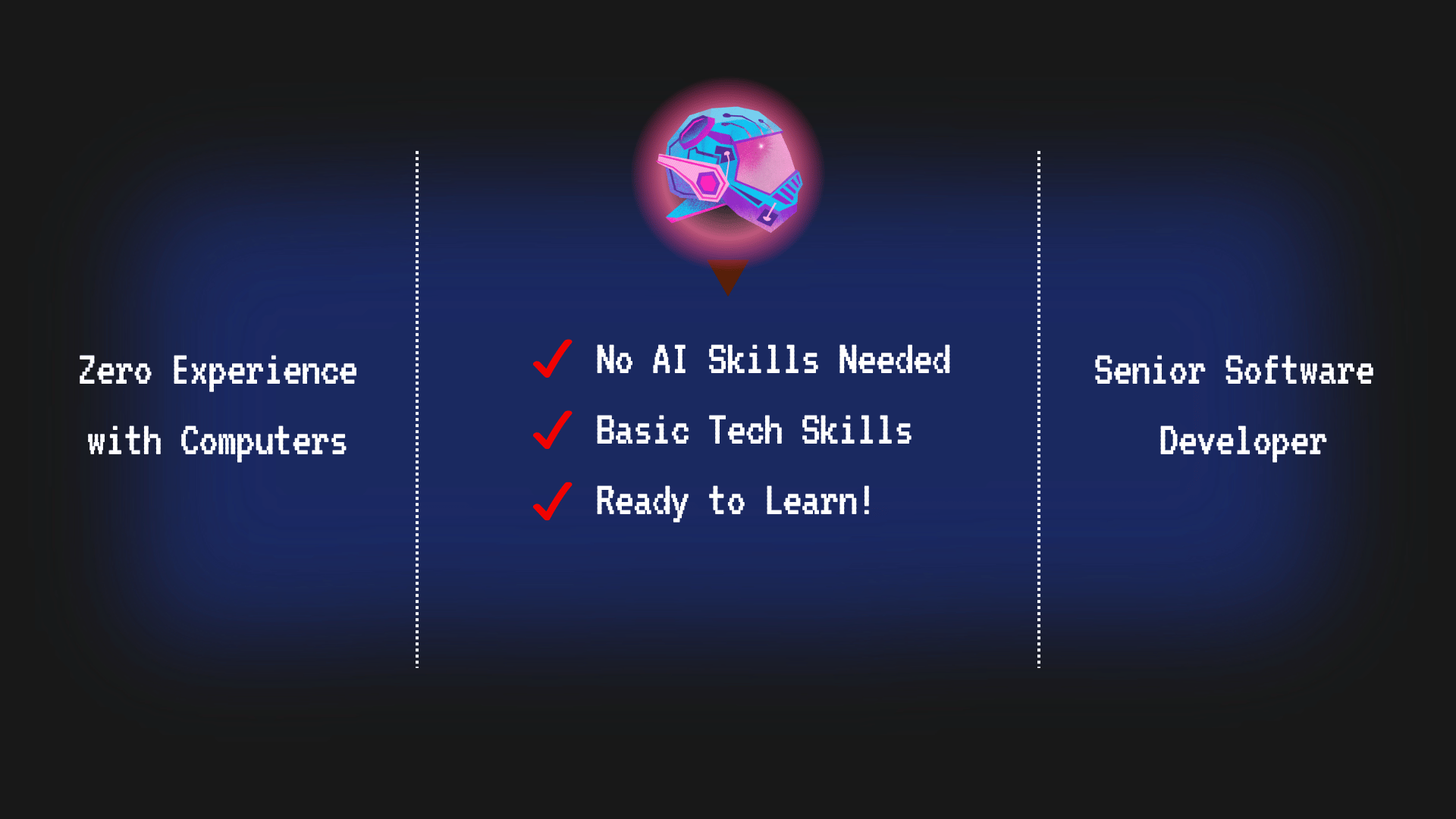 Zero Experience with Computers

✓ No AI Skills Needed
✓ Basic Tech Skills
✓ Ready to Learn!

Senior Software Developer